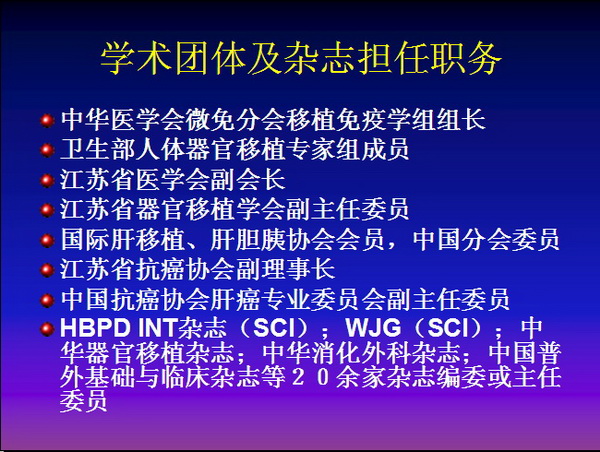 学术团体及杂志担任职务

中华医学会微免分会移植免疫学组组长

卫生部人体器官移植专家组成员

江苏省医学会副会长

江苏省器官移植学会副主任委员

国际肝移植、肝胆胰协会会员，中国分会委员

江苏省抗癌协会副理事长

中国抗癌协会肝癌专业委员会副主任委员

HBPD INT杂志（SCI）；WJG（SCI）；中华器官移植杂志；中华消化外科杂志；中国普外基础与临床杂志等２０余家杂志编委或主任委员